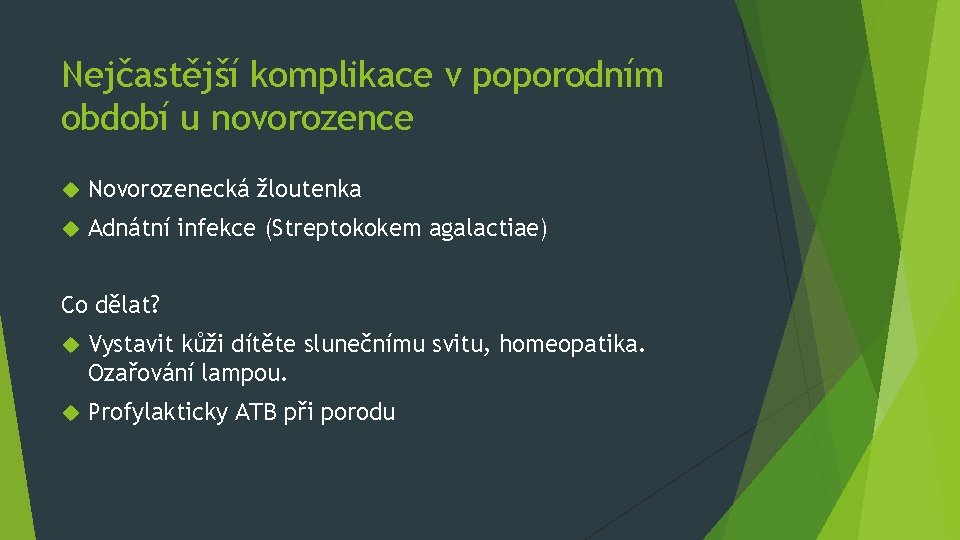 Nejčastější komplikace v poporodním období u novorozence

Novorozenecká žloutenka

Adnátní infekce (Streptokokem agalactiae)

Co dělat?

Vystavit kůži dítěte slunečnímu svitu, homeopatika. Ozařování lampou.

Profylakticky ATB při porodu